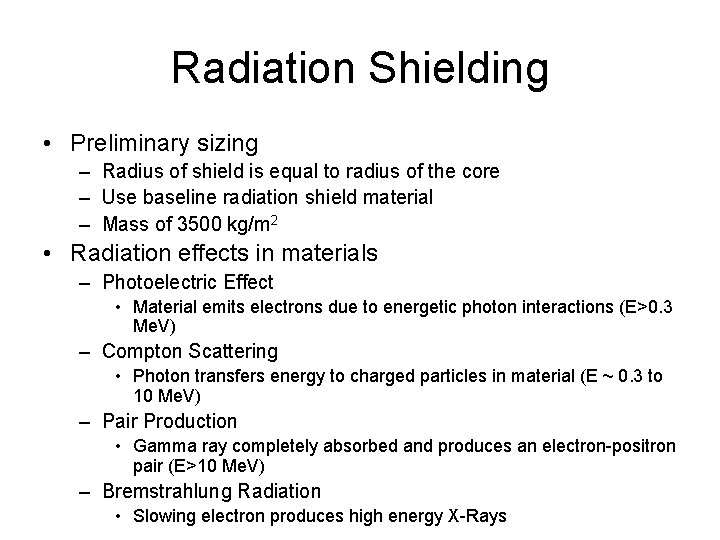 Radiation Shielding

• Preliminary sizing
 – Radius of shield is equal to radius of the core
 – Use baseline radiation shield material
 – Mass of 3500 kg/m$^2$
• Radiation effects in materials
 – Photoelectric Effect
  • Material emits electrons due to energetic photon interactions (E>0.3 MeV)
 – Compton Scattering
  • Photon transfers energy to charged particles in material (E ~ 0.3 to 10 MeV)
 – Pair Production
  • Gamma ray completely absorbed and produces an electron-positron pair (E>10 MeV)
 – Bremstrahlung Radiation
  • Slowing electron produces high energy X-Rays